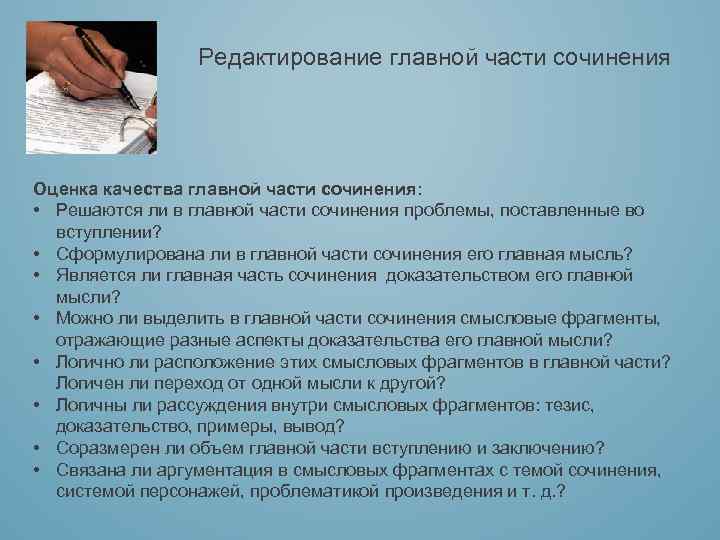 Редактирование главной части сочинения

Оценка качества главной части сочинения:
• Решаются ли в главной части сочинения проблемы, поставленные во вступлении?
• Сформулирована ли в главной части сочинения его главная мысль?
• Является ли главная часть сочинения доказательством его главной мысли?
• Можно ли выделить в главной части сочинения смысловые фрагменты, отражающие разные аспекты доказательства его главной мысли?
• Логично ли расположение этих смысловых фрагментов в главной части? Логичен ли переход от одной мысли к другой?
• Логичны ли рассуждения внутри смысловых фрагментов: тезис, доказательство, примеры, вывод?
• Соразмерен ли объем главной части вступлению и заключению?
• Связана ли аргументация в смысловых фрагментах с темой сочинения, системой персонажей, проблематикой произведения и т. д.?